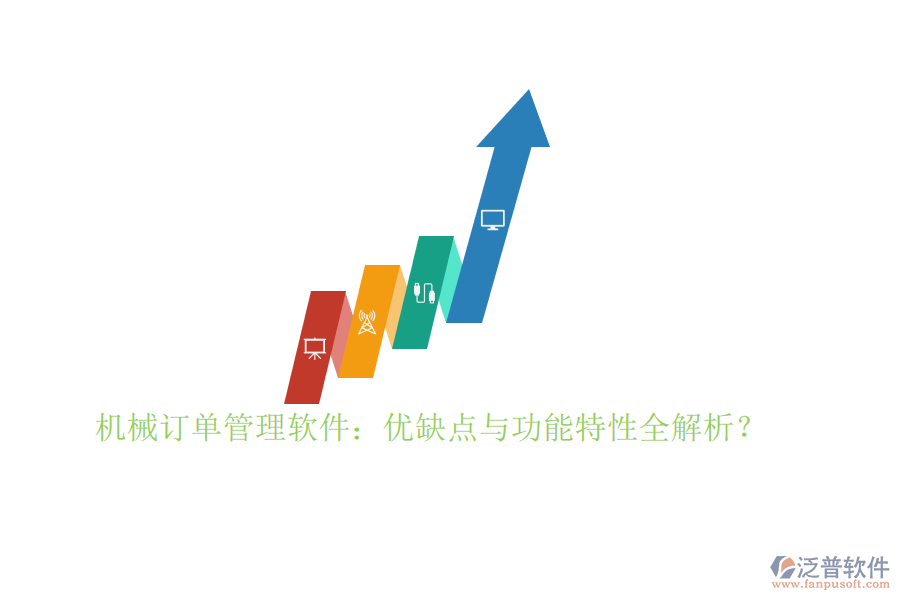 机械订单管理软件：优缺点与功能特性全解析？

泛普软件
www.fanpusoft.com